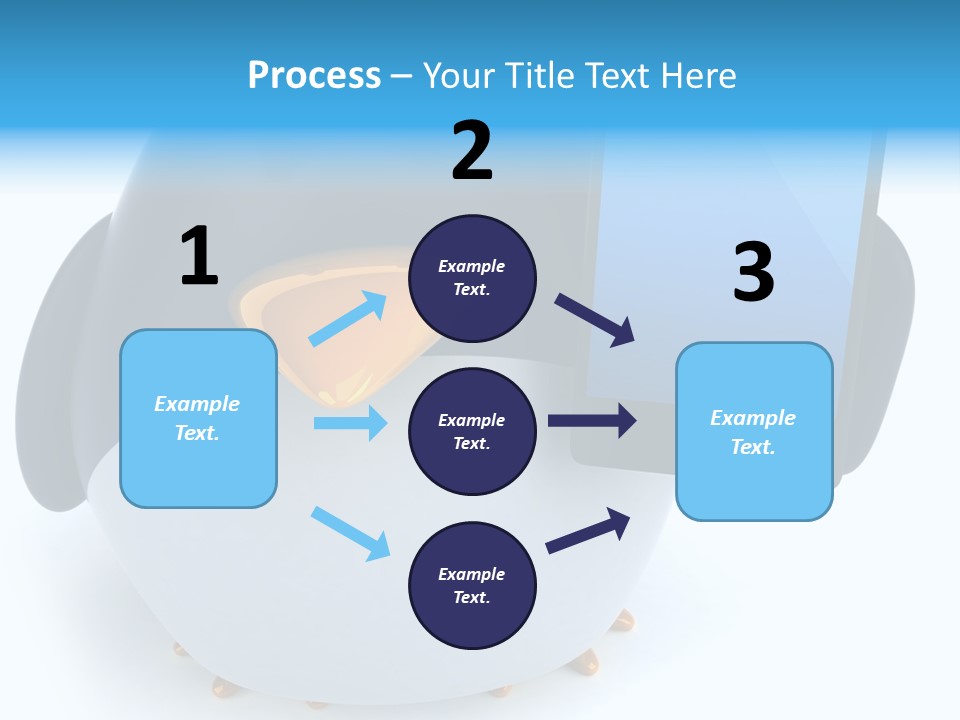 Process – Your Title Text Here

1

Example Text.

2

Example Text.

Example Text.

Example Text.

3

Example Text.